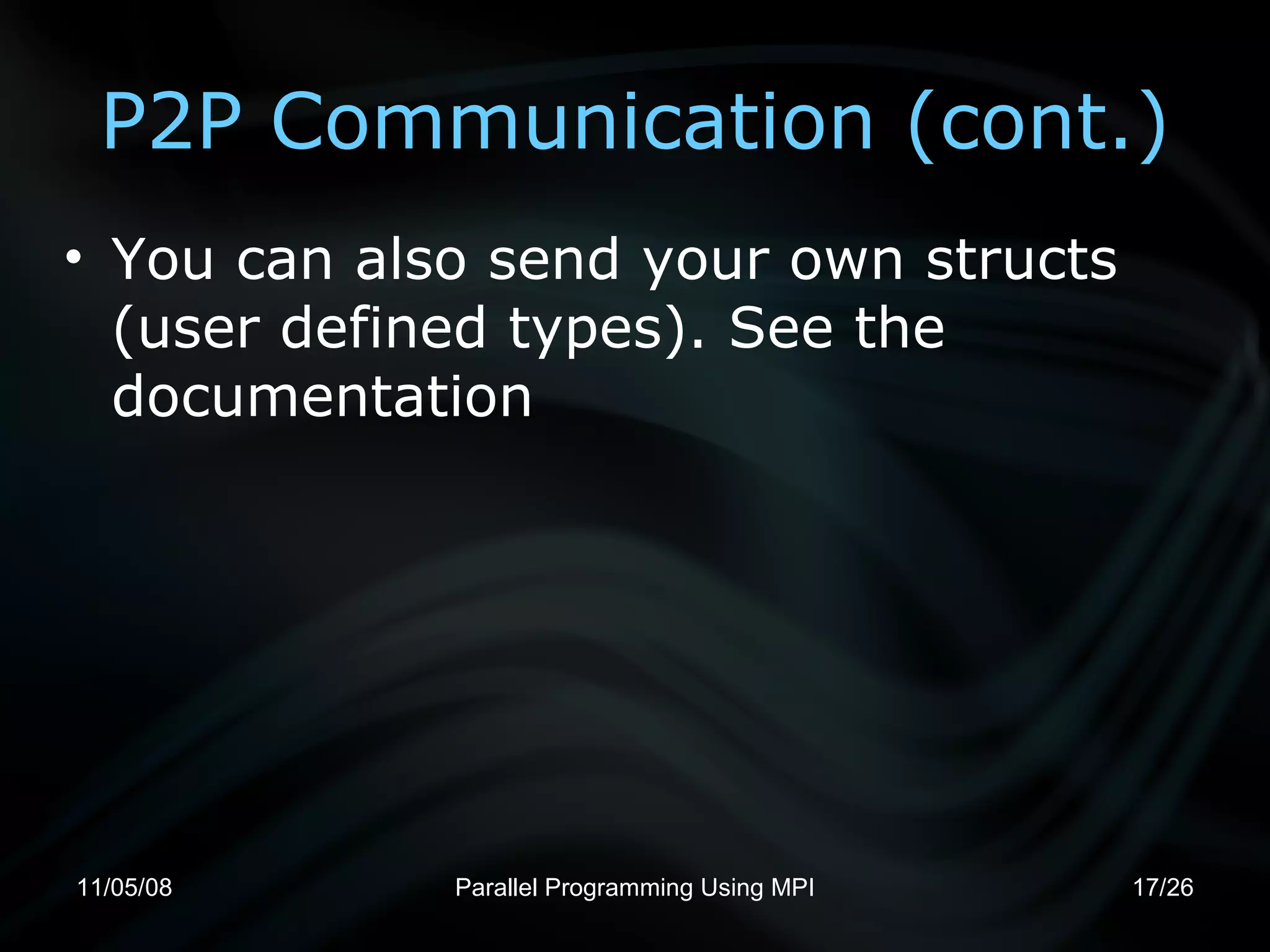 P2P Communication (cont.)

• You can also send your own structs (user defined types). See the documentation

11/05/08

Parallel Programming Using MPI

17/26